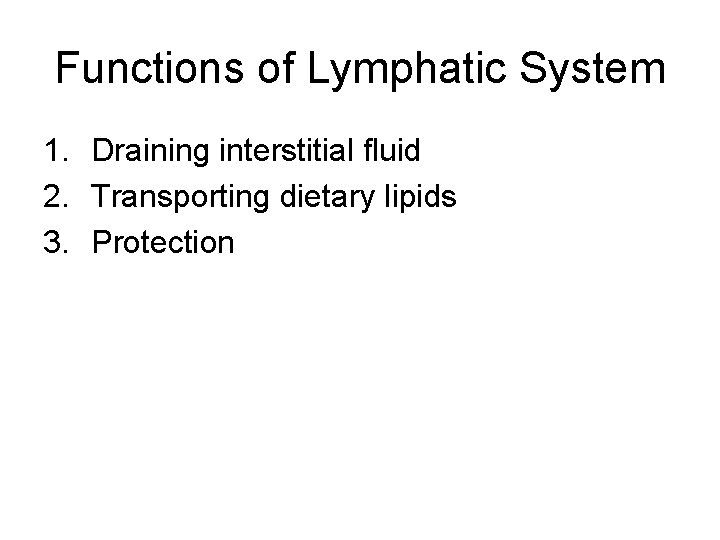 Functions of Lymphatic System

1. Draining interstitial fluid
2. Transporting dietary lipids
3. Protection